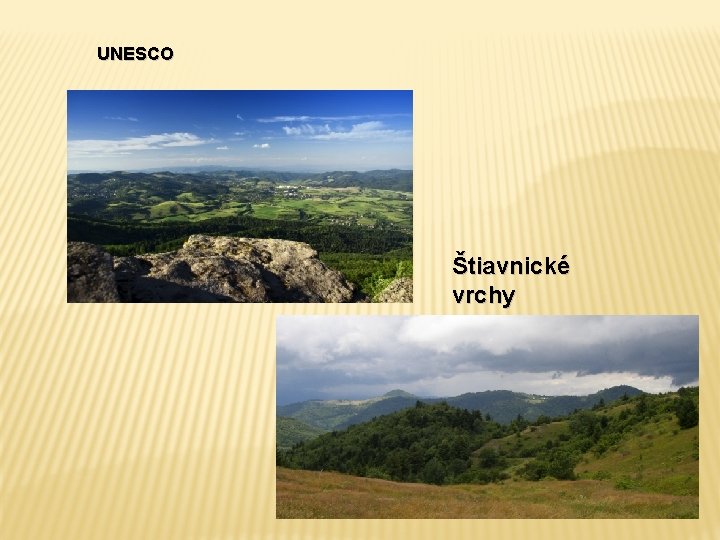 UNESCO

Štiavnické vrchy